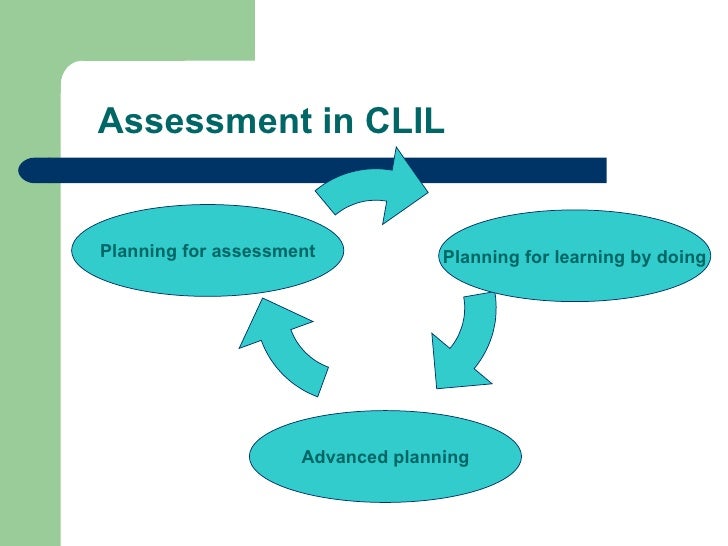 Assessment in CLIL

Planning for assessment

Planning for learning by doing

Advanced planning